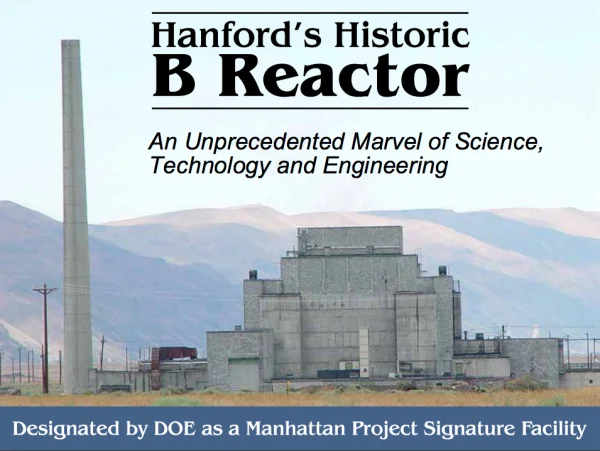 Hanford's Historic
B Reactor

An Unprecedented Marvel of Science, Technology and Engineering

Designated by DOE as a Manhattan Project Signature Facility